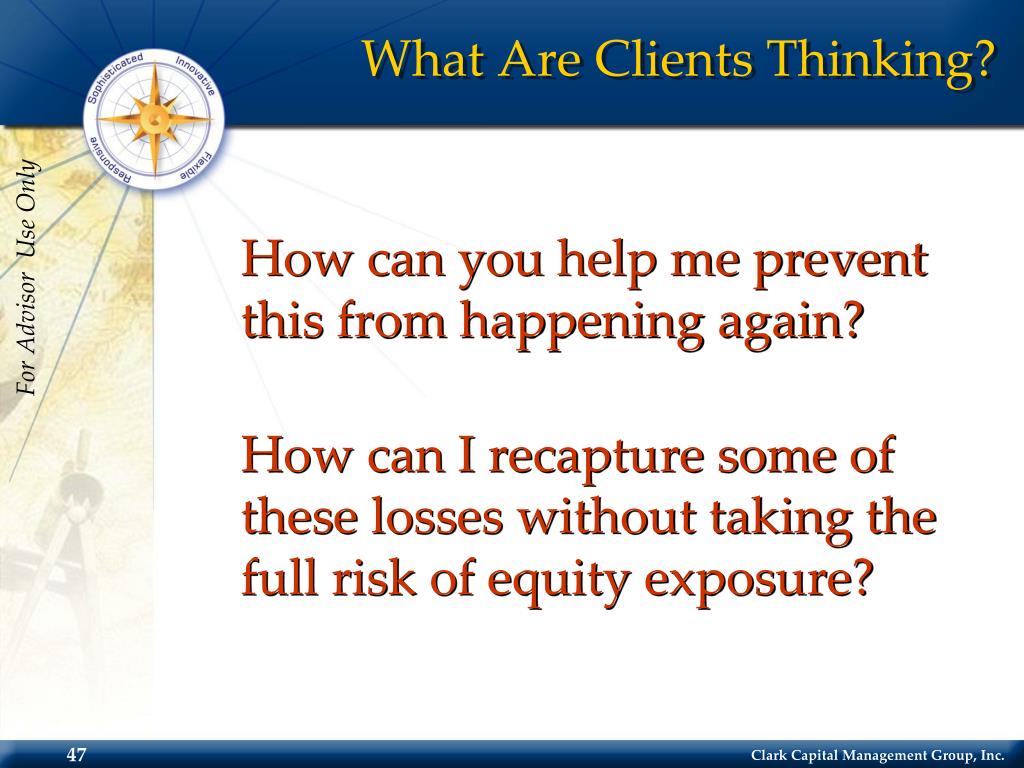 What Are Clients Thinking?

Sophisticated Innovative Flexible Responsive

For Advisor Use Only

How can you help me prevent this from happening again?

How can I recapture some of these losses without taking the full risk of equity exposure?

47

Clark Capital Management Group, Inc.